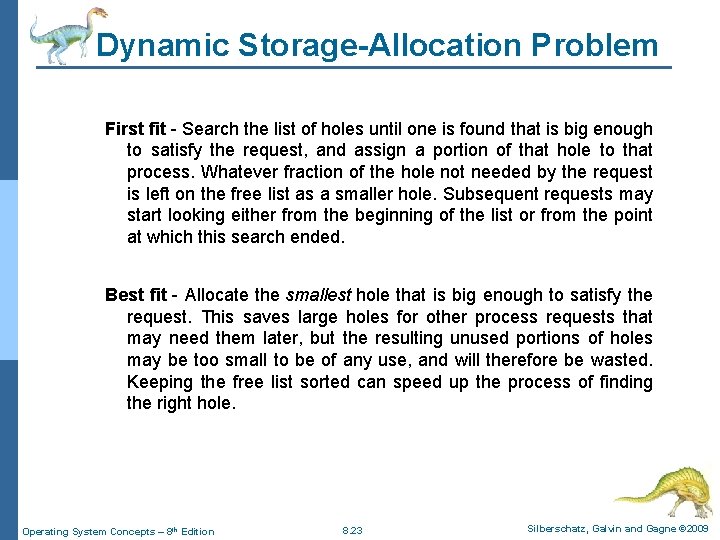 Dynamic Storage-Allocation Problem

First fit - Search the list of holes until one is found that is big enough to satisfy the request, and assign a portion of that hole to that process. Whatever fraction of the hole not needed by the request is left on the free list as a smaller hole. Subsequent requests may start looking either from the beginning of the list or from the point at which this search ended.

Best fit - Allocate the smallest hole that is big enough to satisfy the request. This saves large holes for other process requests that may need them later, but the resulting unused portions of holes may be too small to be of any use, and will therefore be wasted. Keeping the free list sorted can speed up the process of finding the right hole.

Operating System Concepts – 8th Edition

8.23

Silberschatz, Galvin and Gagne ©2009